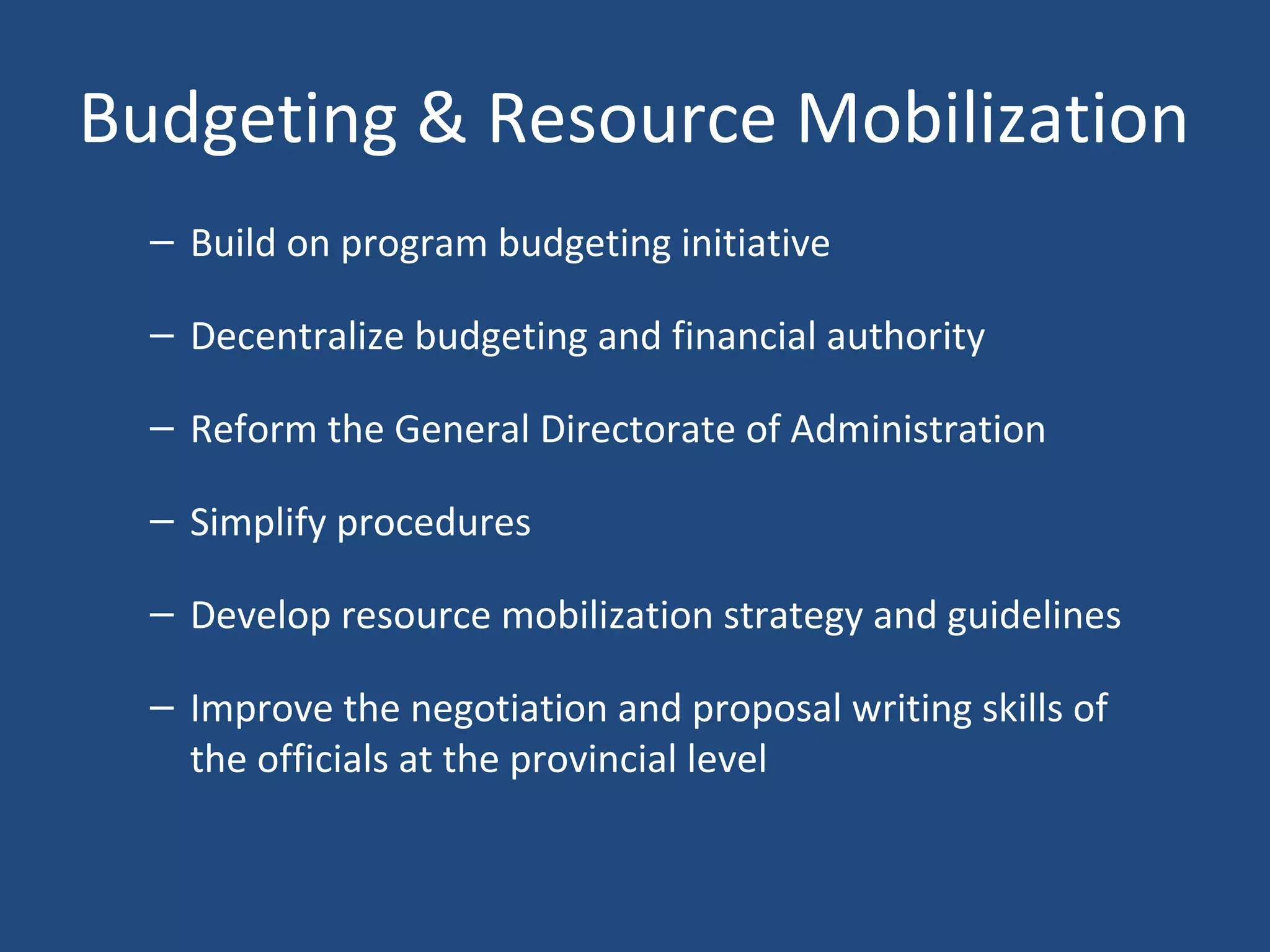 Budgeting & Resource Mobilization

– Build on program budgeting initiative

– Decentralize budgeting and financial authority

– Reform the General Directorate of Administration

– Simplify procedures

– Develop resource mobilization strategy and guidelines

– Improve the negotiation and proposal writing skills of the officials at the provincial level